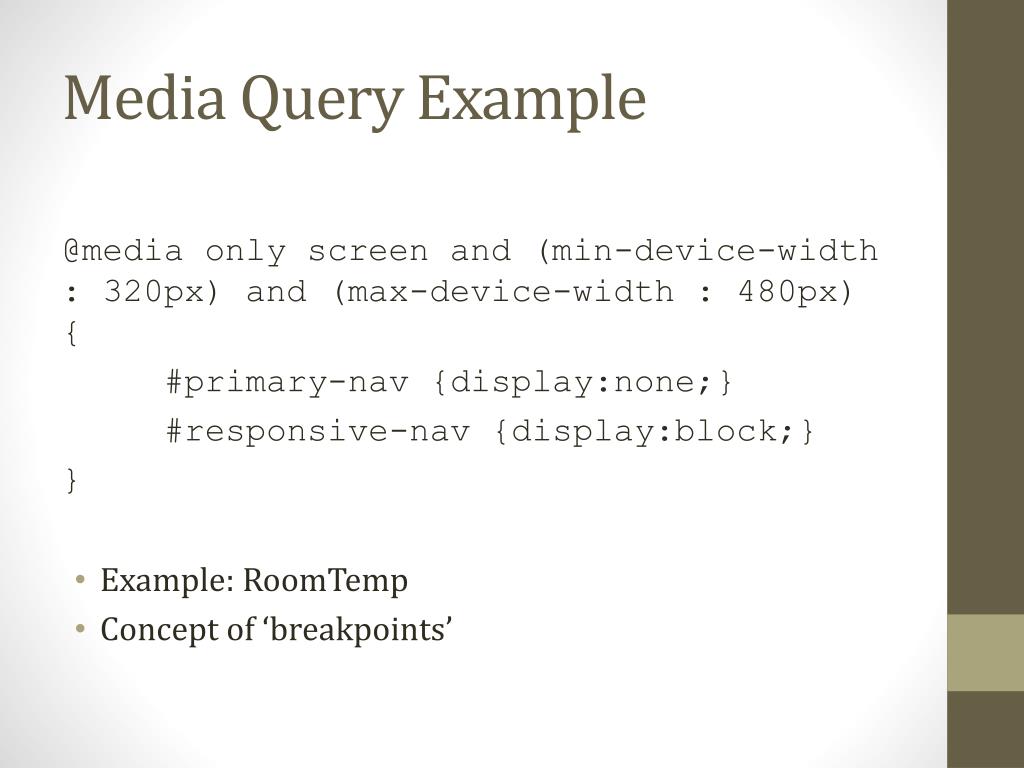 Media Query Example

@media only screen and (min-device-width : 320px) and (max-device-width : 480px) {

#primary-nav {display:none;}

#responsive-nav {display:block;}

}

• Example: RoomTemp
• Concept of ‘breakpoints’